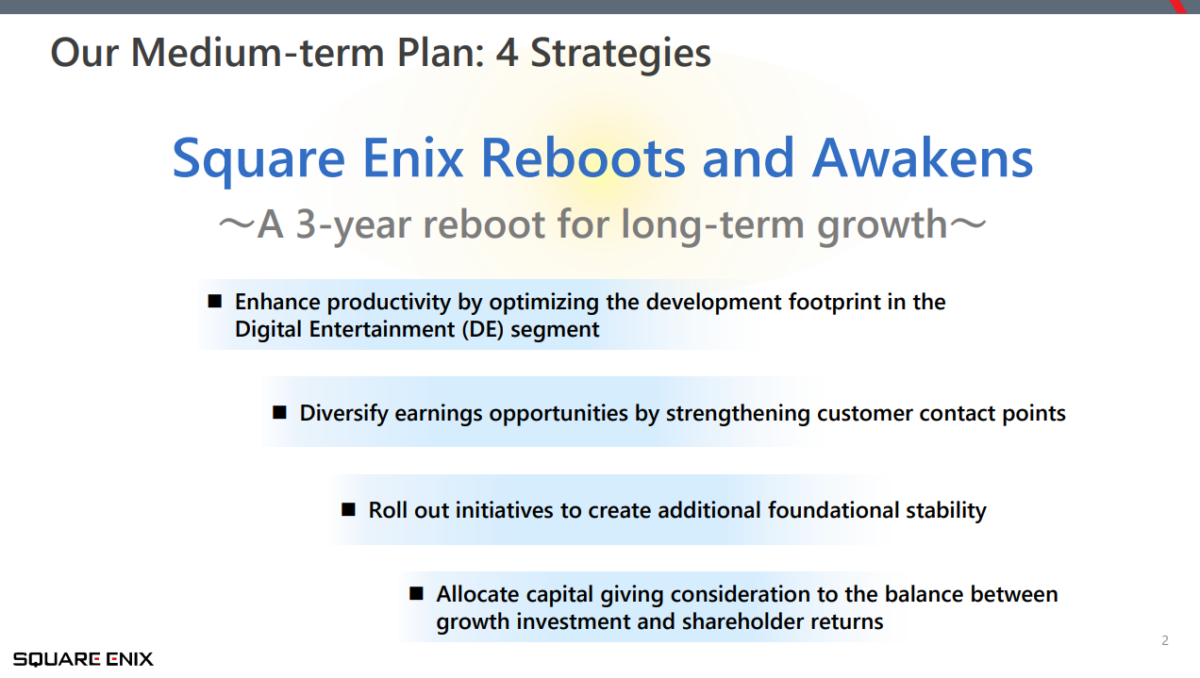 Our Medium-term Plan: 4 Strategies

Square Enix Reboots and Awakens
～A 3-year reboot for long-term growth～

■ Enhance productivity by optimizing the development footprint in the Digital Entertainment (DE) segment

■ Diversify earnings opportunities by strengthening customer contact points

■ Roll out initiatives to create additional foundational stability

■ Allocate capital giving consideration to the balance between growth investment and shareholder returns

SQUARE ENIX

2